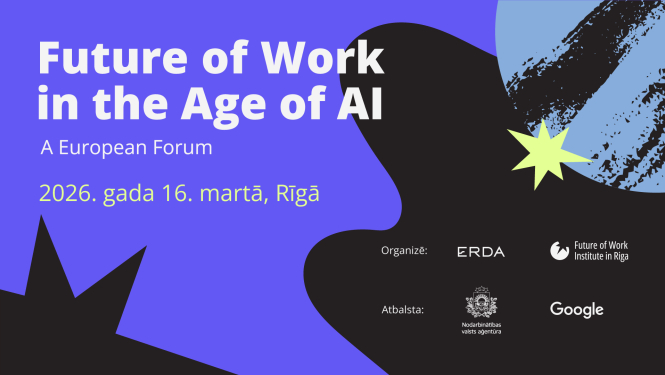 Future of Work in the Age of AI

A European Forum

2026. gada 16. martā, Rīgā

Organizē: ERDA Future of Work Institute in Riga

Atbalsta: Nodarbinātības valsts aģentūra Google